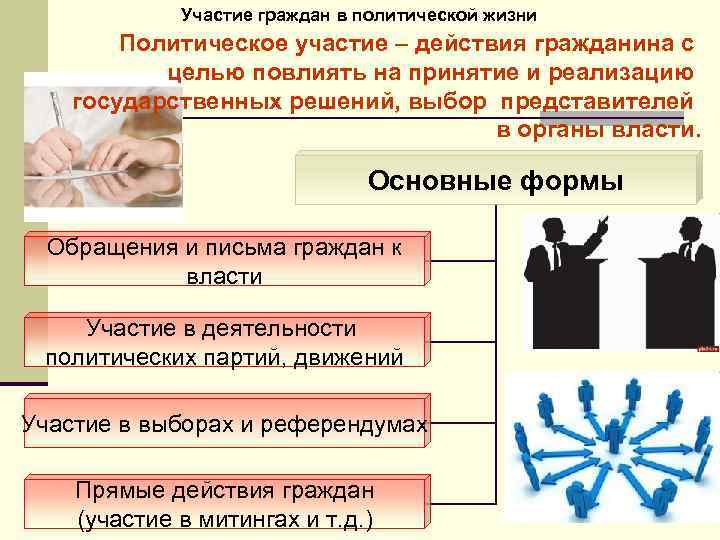 Участие граждан в политической жизни

Политическое участие – действия гражданина с целью повлиять на принятие и реализацию государственных решений, выбор представителей в органы власти.

Основные формы

Обращения и письма граждан к власти

Участие в деятельности политических партий, движений

Участие в выборах и референдумах

Прямые действия граждан (участие в митингах и т.д.)